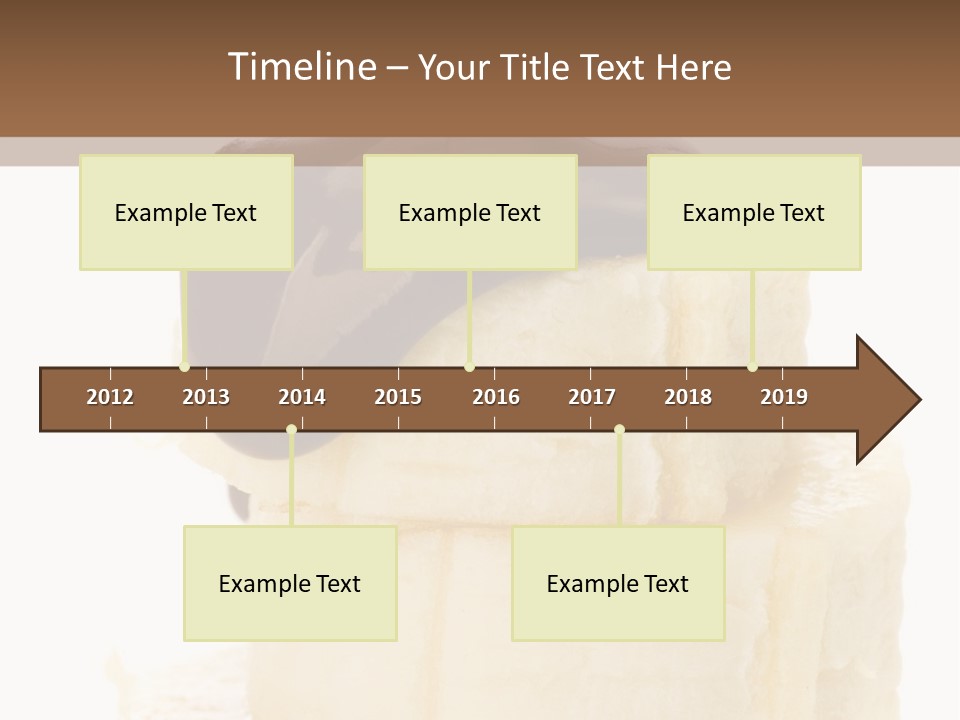 Timeline – Your Title Text Here

Example Text

Example Text

Example Text

2012 2013 2014 2015 2016 2017 2018 2019

Example Text

Example Text